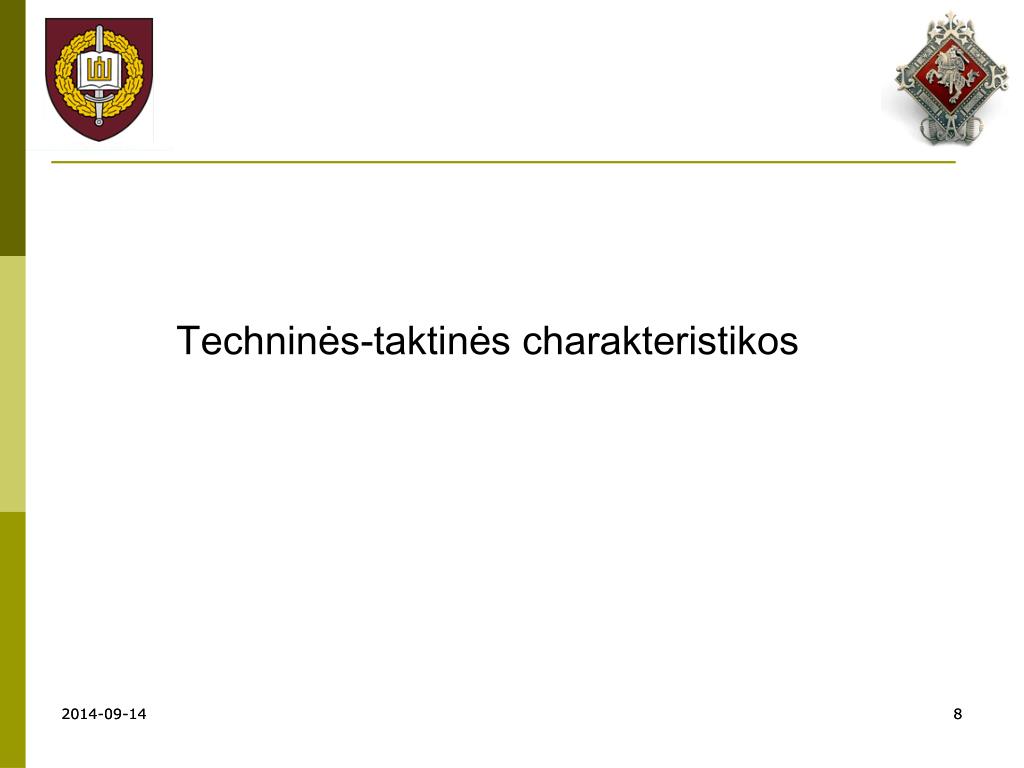 Techninės-taktinės charakteristikos

2014-09-14

8